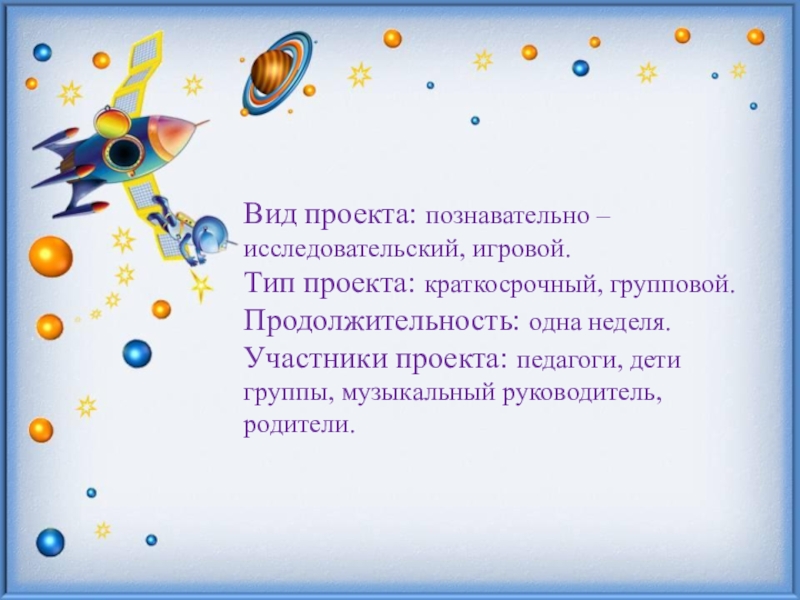 Вид проекта: познавательно – исследовательский, игровой.
Тип проекта: краткосрочный, групповой.
Продолжительность: одна неделя.
Участники проекта: педагоги, дети группы, музыкальный руководитель, родители.